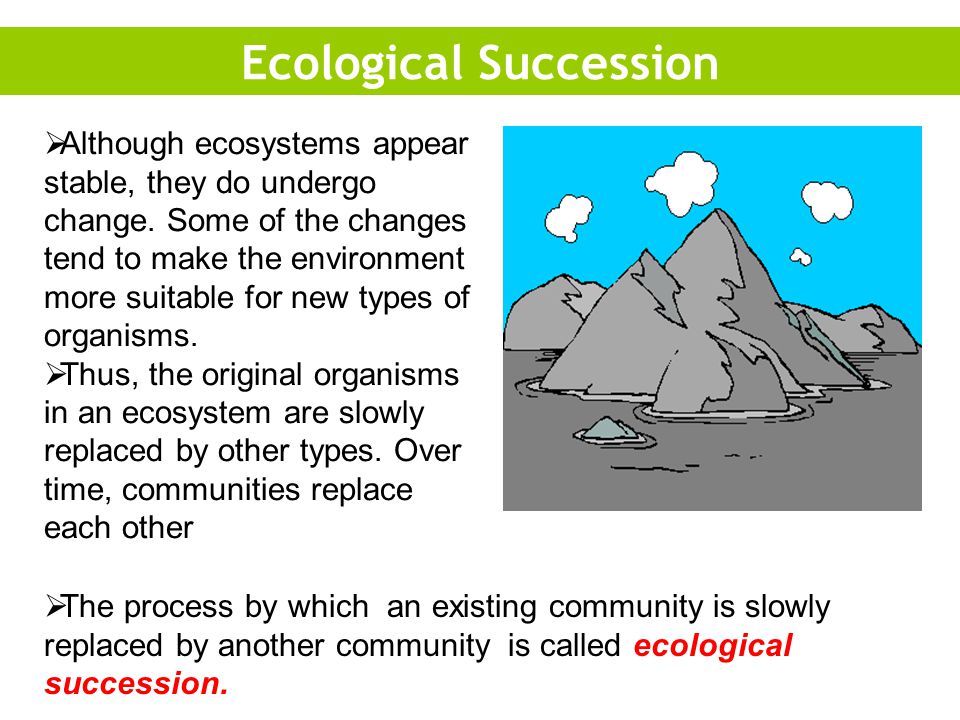 Ecological Succession

➢Although ecosystems appear stable, they do undergo change. Some of the changes tend to make the environment more suitable for new types of organisms.
➢Thus, the original organisms in an ecosystem are slowly replaced by other types. Over time, communities replace each other

➢The process by which an existing community is slowly replaced by another community is called ecological succession.